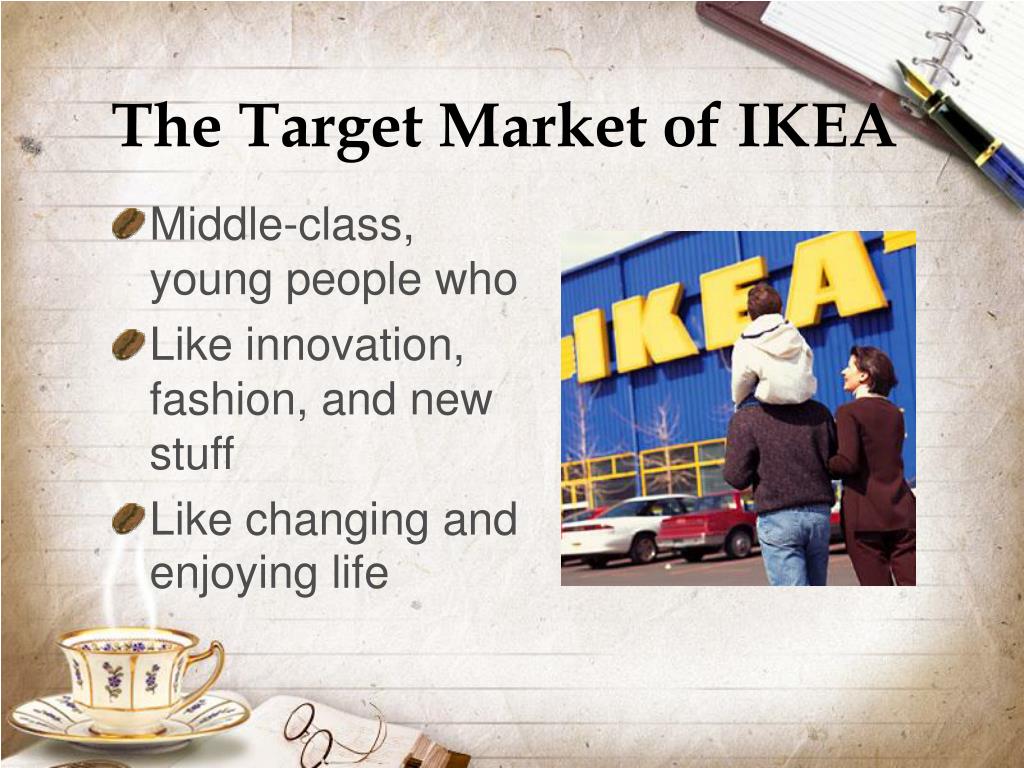 The Target Market of IKEA

Middle-class, young people who

Like innovation, fashion, and new stuff

Like changing and enjoying life

IKEA